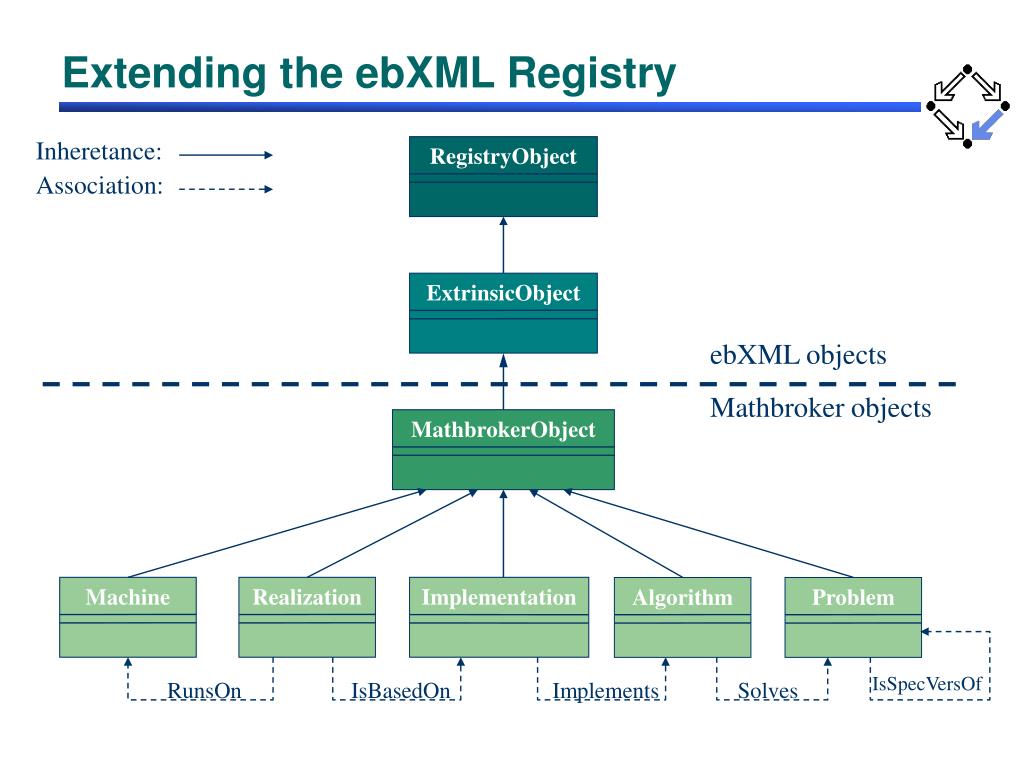 Extending the ebXML Registry

Inheretance:
Association:

RegistryObject

ExtrinsicObject

ebXML objects

Mathbroker objects

MathbrokerObject

Machine

Realization

Implementation

Algorithm

Problem

RunsOn

IsBasedOn

Implements

Solves

IsSpecVersOf